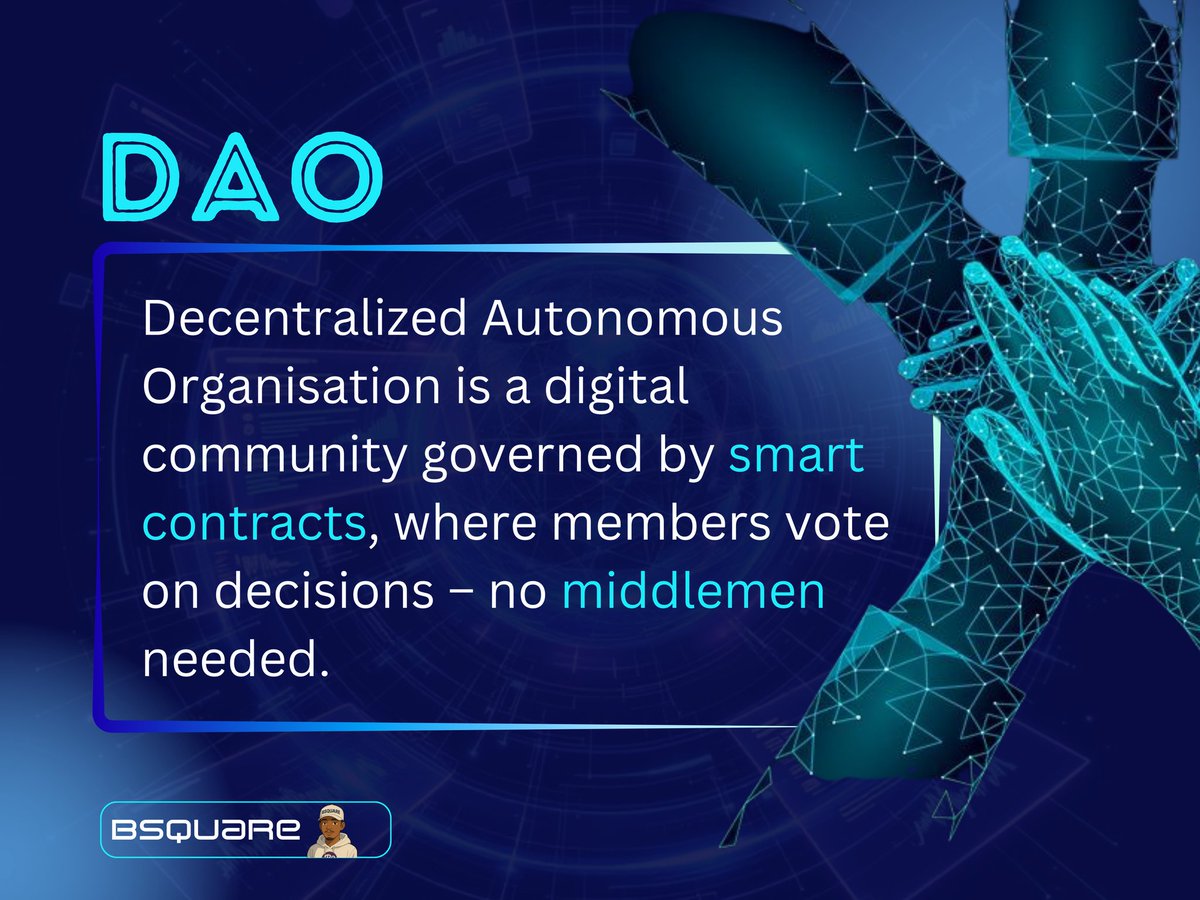 DAO

Decentralized Autonomous Organisation is a digital community governed by smart contracts, where members vote on decisions – no middlemen needed.

BSQUARE